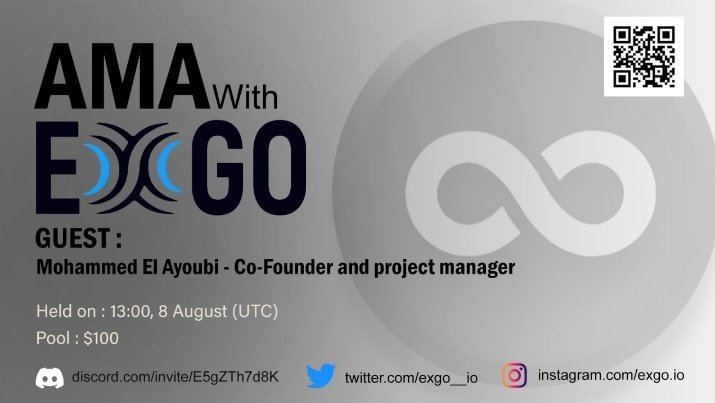 AMA With EXGO

GUEST :
Mohammed El Ayoubi - Co-Founder and project manager

Held on : 13:00, 8 August (UTC)
Pool : $100

discord.com/invite/E5gZTh7d8K twitter.com/exgo__io instagram.com/exgo.io